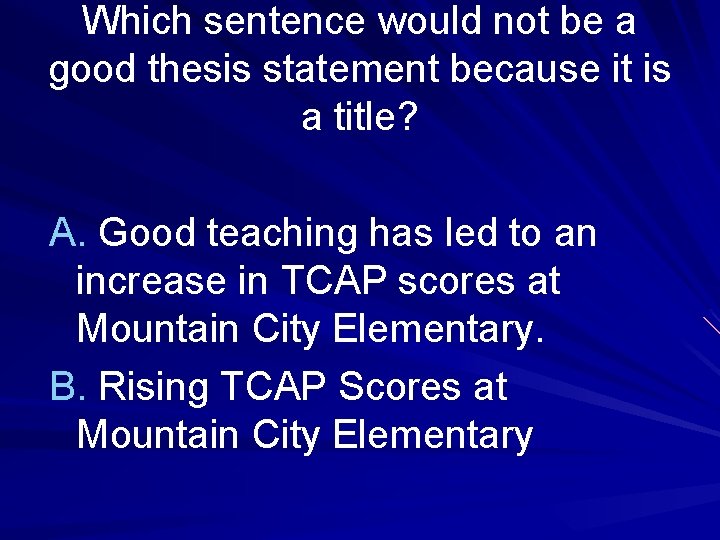 Which sentence would not be a good thesis statement because it is a title?

A. Good teaching has led to an increase in TCAP scores at Mountain City Elementary.

B. Rising TCAP Scores at Mountain City Elementary